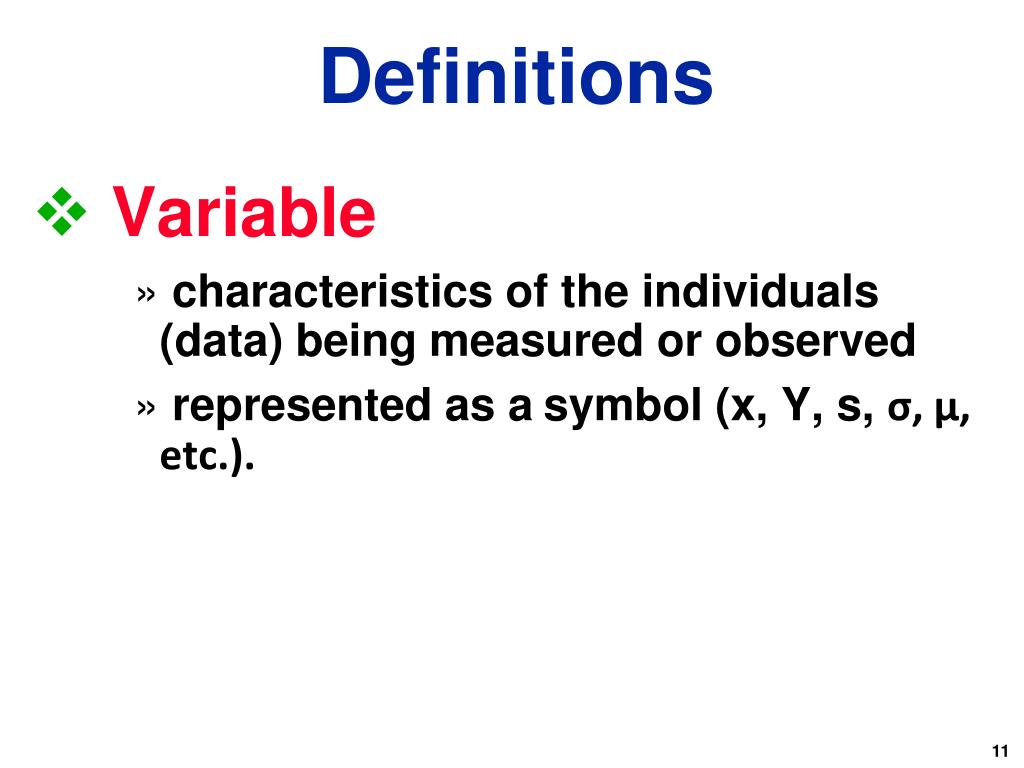 Definitions

❖ Variable

» characteristics of the individuals (data) being measured or observed

» represented as a symbol (x, Y, s, σ, μ, etc.).

11